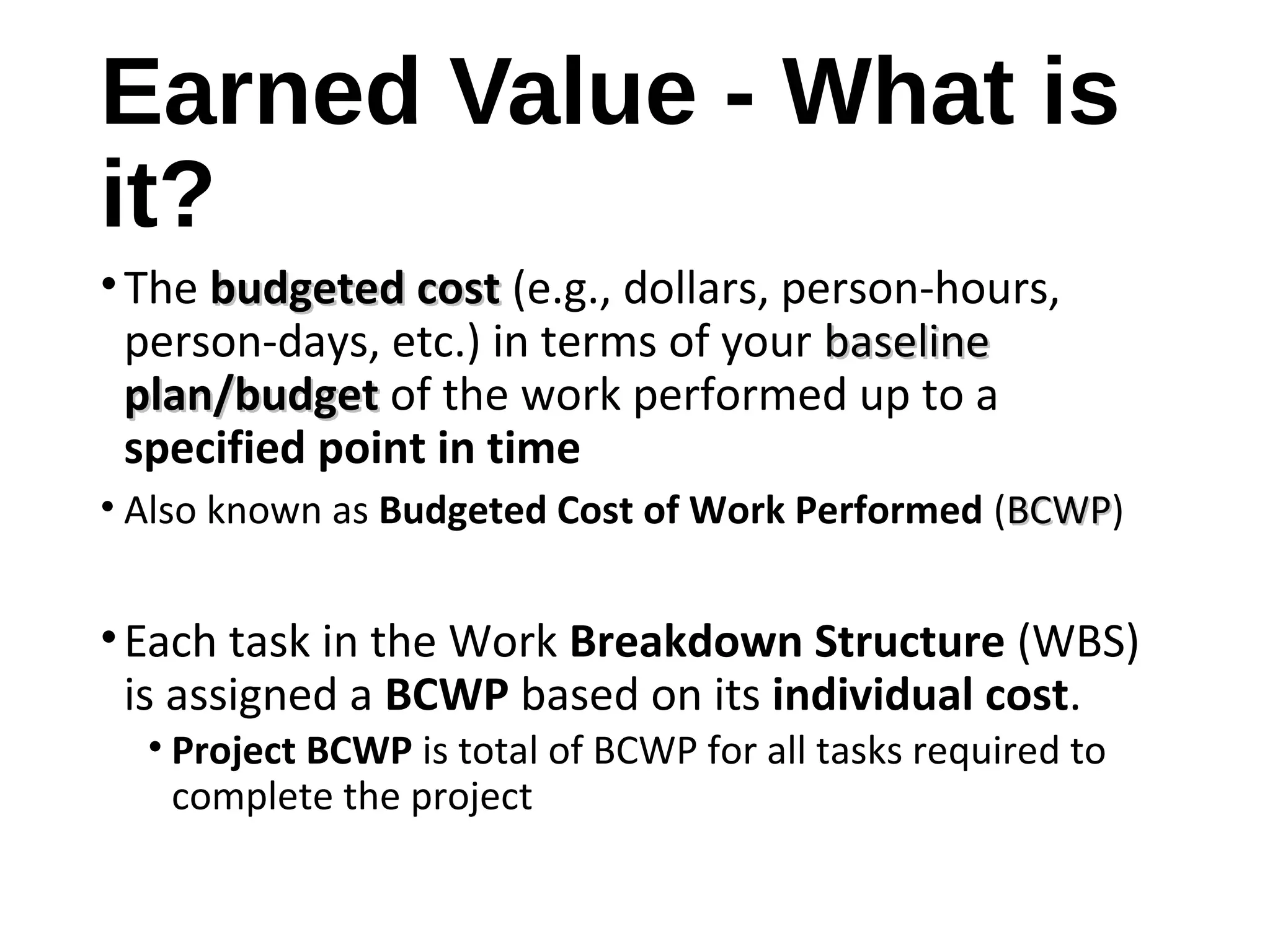 Earned Value - What is it?

• The budgeted cost (e.g., dollars, person-hours, person-days, etc.) in terms of your baseline plan/budget of the work performed up to a specified point in time

• Also known as Budgeted Cost of Work Performed (BCWP)

• Each task in the Work Breakdown Structure (WBS) is assigned a BCWP based on its individual cost.

• Project BCWP is total of BCWP for all tasks required to complete the project